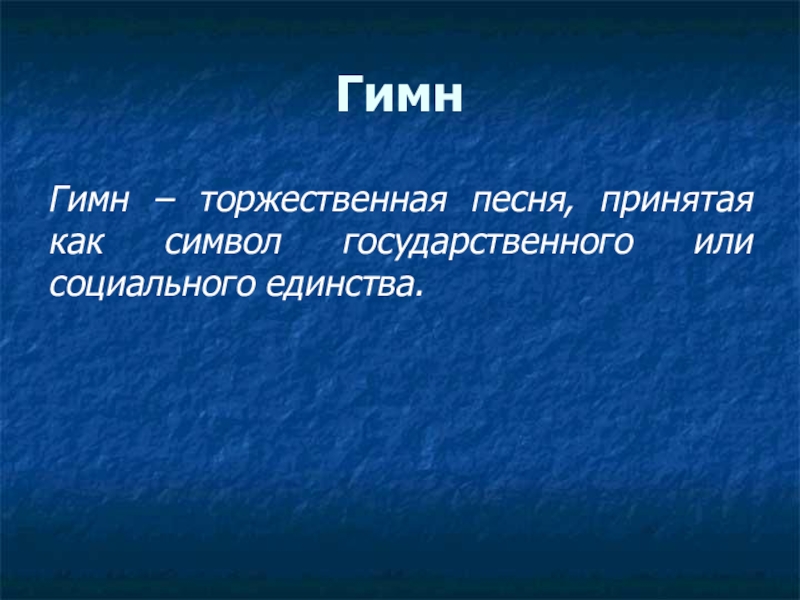 Гимн

Гимн – торжественная песня, принятая как символ государственного или социального единства.